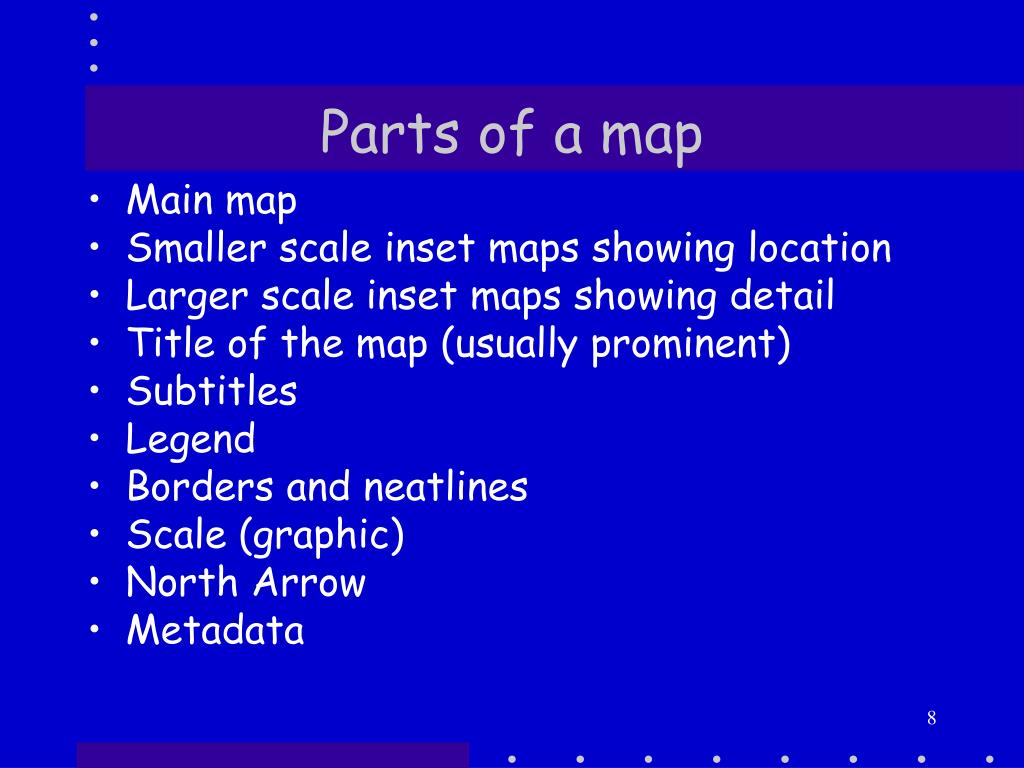 Parts of a map

• Main map
• Smaller scale inset maps showing location
• Larger scale inset maps showing detail
• Title of the map (usually prominent)
• Subtitles
• Legend
• Borders and neatlines
• Scale (graphic)
• North Arrow
• Metadata

8